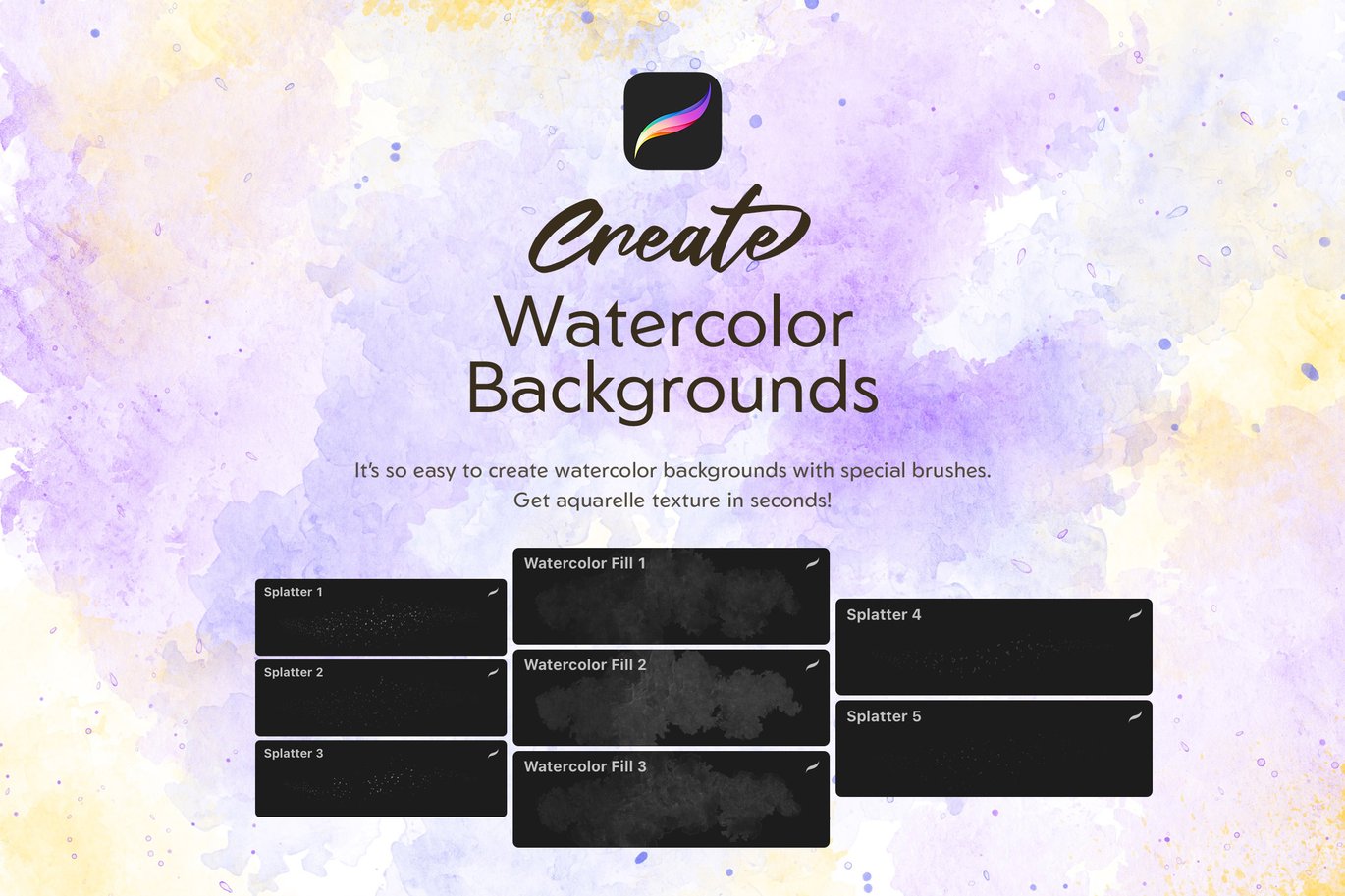 Create

Watercolor Backgrounds

It's so easy to create watercolor backgrounds with special brushes. Get aquarelle texture in seconds!

Splatter 1

Splatter 2

Splatter 3

Watercolor Fill 1

Watercolor Fill 2

Watercolor Fill 3

Splatter 4

Splatter 5